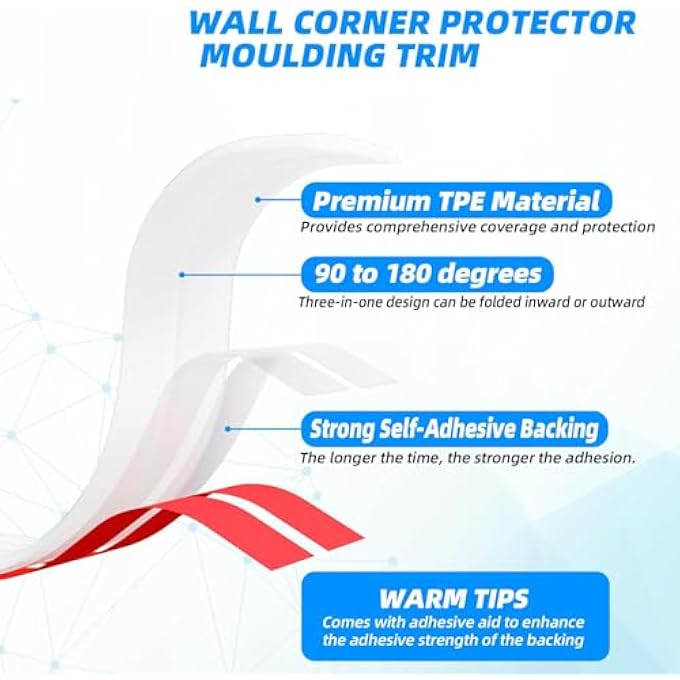 WALL CORNER PROTECTOR MOULDING TRIM

Premium TPE Material
Provides comprehensive coverage and protection

90 to 180 degrees
Three-in-one design can be folded inward or outward

Strong Self-Adhesive Backing
The longer the time, the stronger the adhesion.

WARM TIPS
Comes with adhesive aid to enhance the adhesive strength of the backing